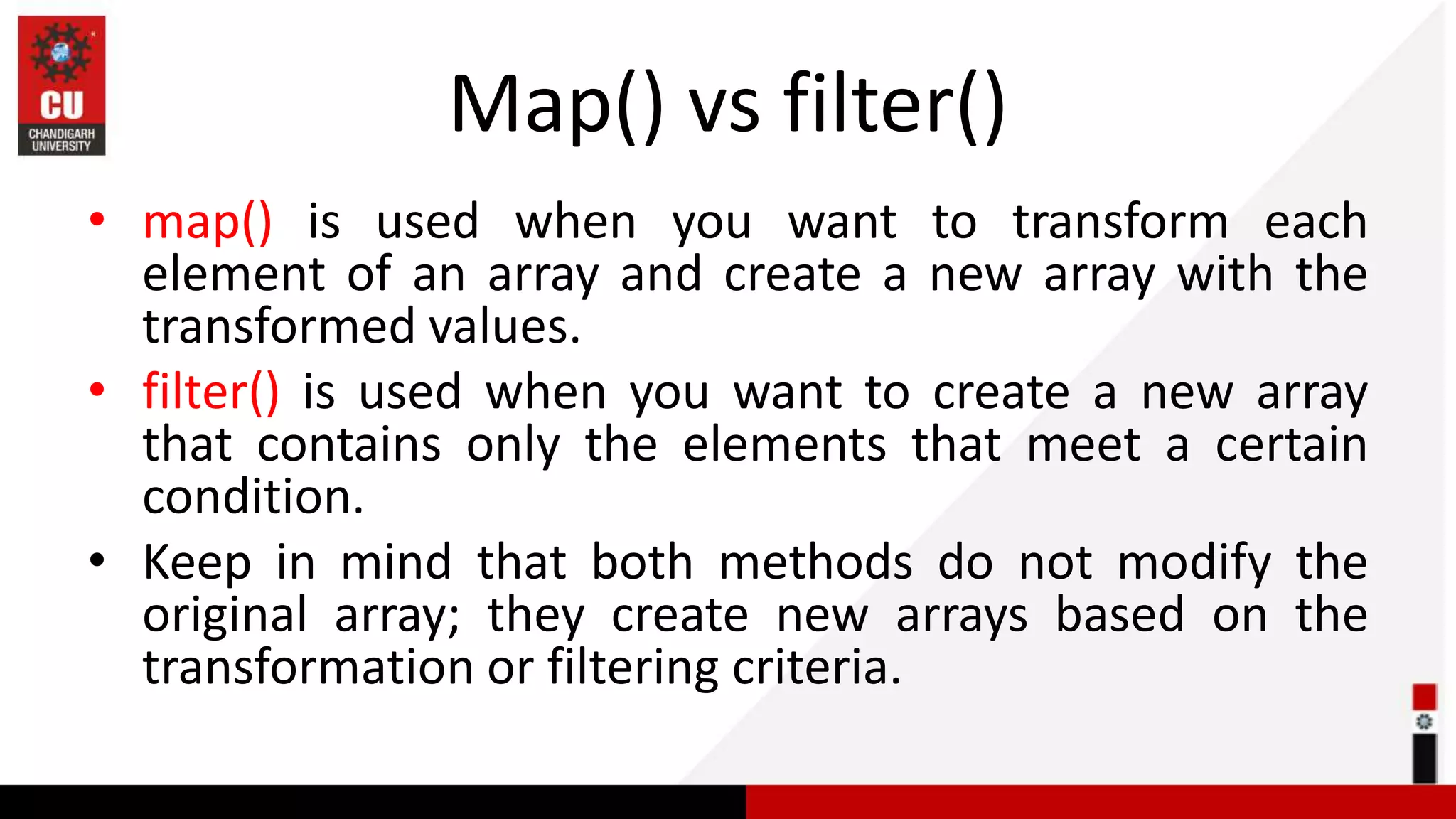 CU
CHANDIGARH UNIVERSITY

Map() vs filter()

• map() is used when you want to transform each element of an array and create a new array with the transformed values.
• filter() is used when you want to create a new array that contains only the elements that meet a certain condition.
• Keep in mind that both methods do not modify the original array; they create new arrays based on the transformation or filtering criteria.